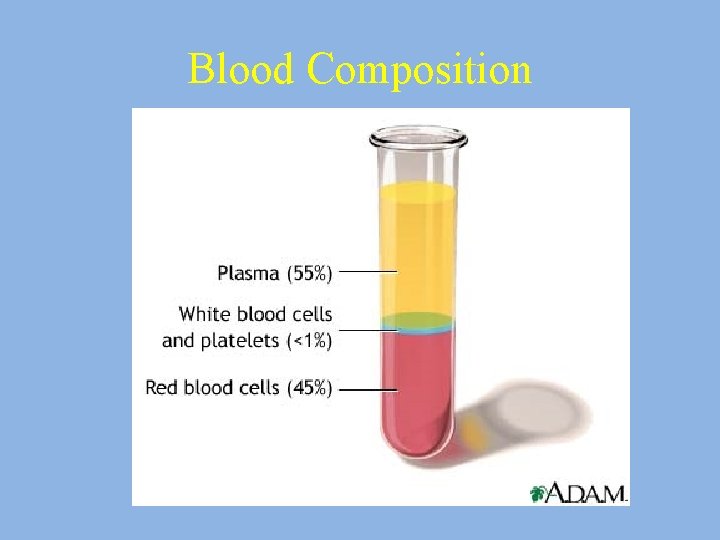 Blood Composition

Plasma (55%)

White blood cells and platelets (<1%)

Red blood cells (45%)

A.D.A.M.